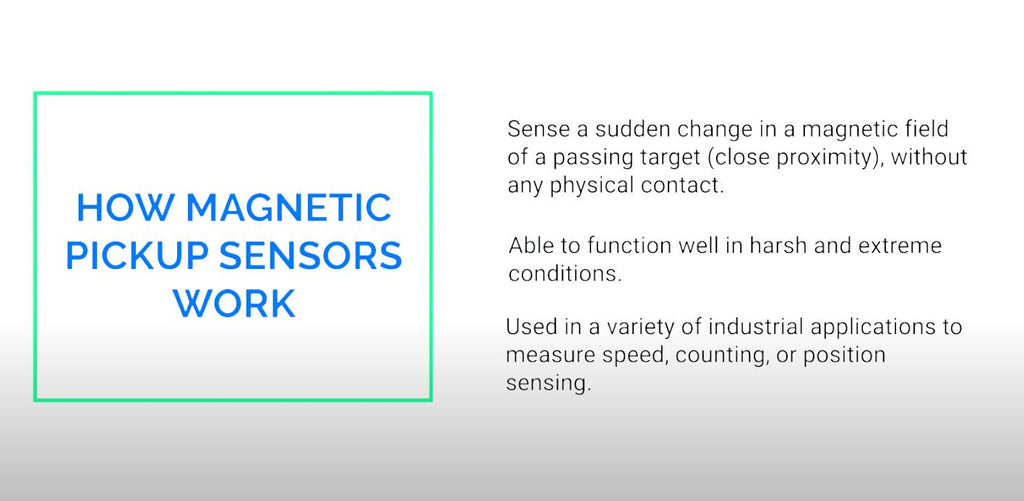 HOW MAGNETIC PICKUP SENSORS WORK

Sense a sudden change in a magnetic field of a passing target (close proximity), without any physical contact.

Able to function well in harsh and extreme conditions.

Used in a variety of industrial applications to measure speed, counting, or position sensing.